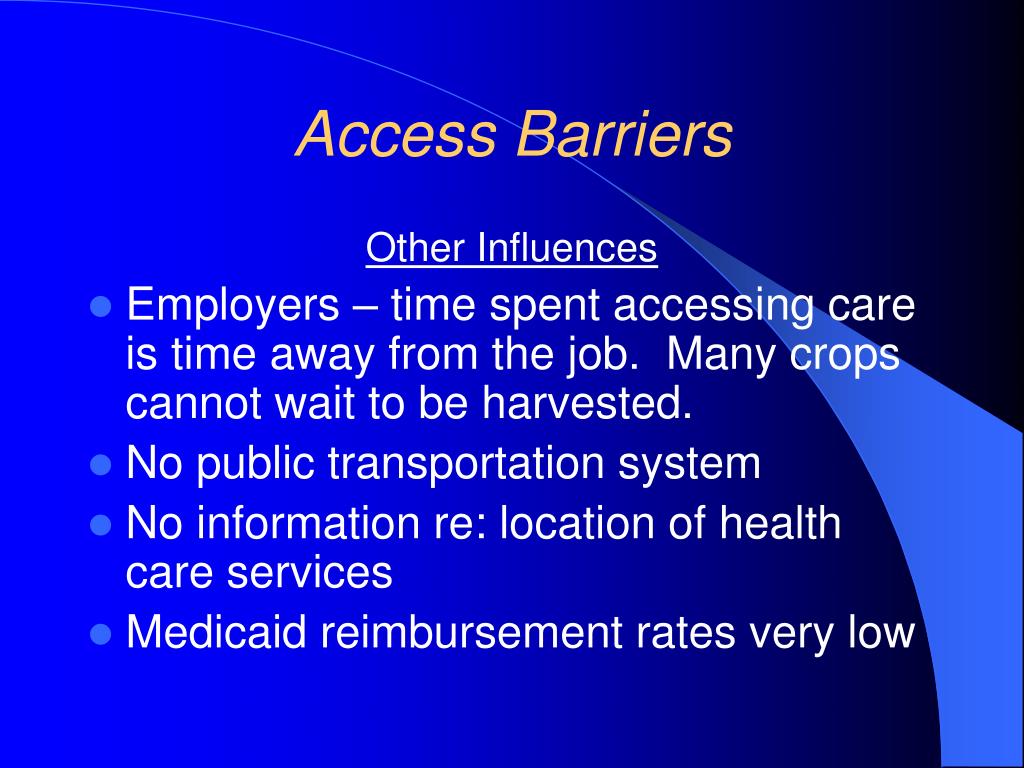 Access Barriers

Other Influences

- Employers – time spent accessing care is time away from the job. Many crops cannot wait to be harvested.
- No public transportation system
- No information re: location of health care services
- Medicaid reimbursement rates very low